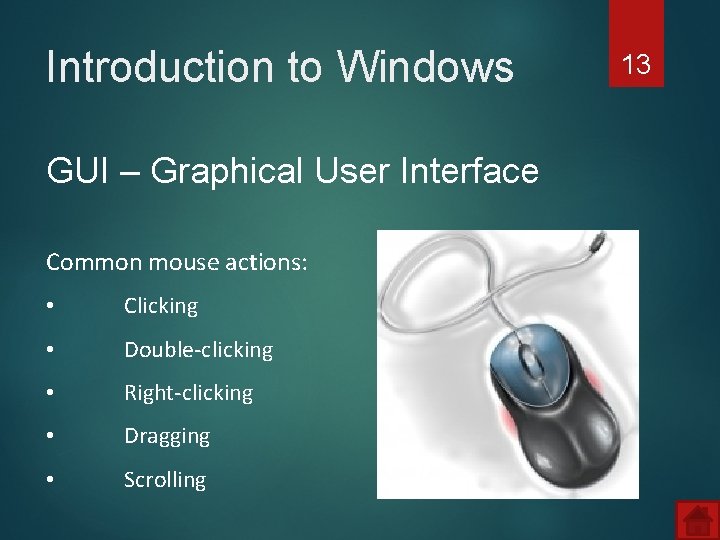 Introduction to Windows

13

GUI – Graphical User Interface

Common mouse actions:

• Clicking
• Double-clicking
• Right-clicking
• Dragging
• Scrolling